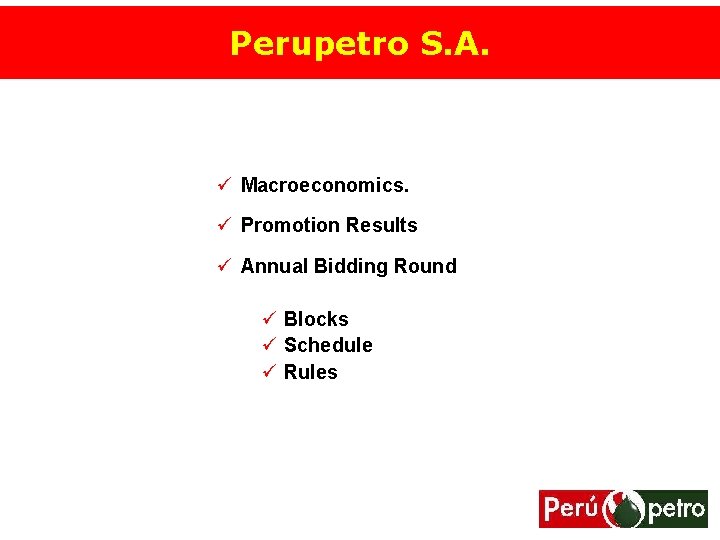 Perupetro S.A.

✓ Macroeconomics.

✓ Promotion Results

✓ Annual Bidding Round

✓ Blocks
✓ Schedule
✓ Rules

Perú petro